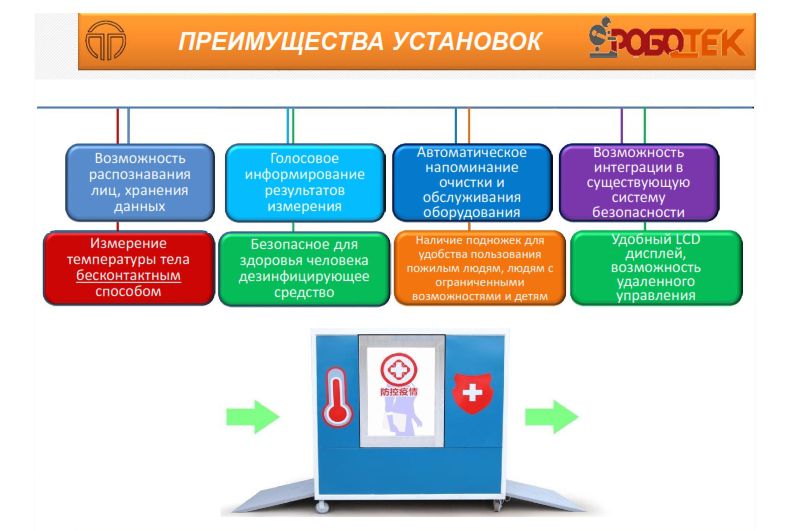 ПРЕИМУЩЕСТВА УСТАНОВОК

РОБОТЕК

Возможность распознавания лиц, хранения данных

Голосовое информирование результатов измерения

Автоматическое напоминание очистки и обслуживания оборудования

Возможность интеграции в существующую систему безопасности

Измерение температуры тела бесконтактным способом

Безопасное для здоровья человека дезинфицирующее средство

Наличие подножек для удобства пользования пожилым людям, людям с ограниченными возможностями и детям

Удобный LCD дисплей, возможность удаленного управления

防控疫情